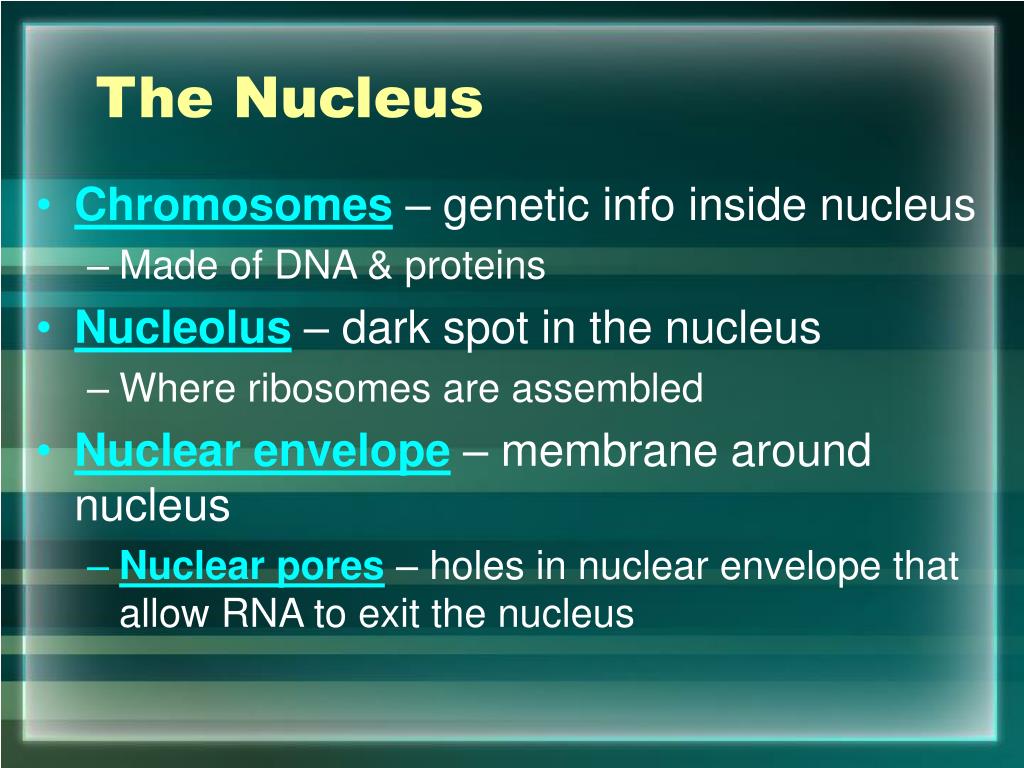 The Nucleus

• Chromosomes – genetic info inside nucleus
– Made of DNA & proteins
• Nucleolus – dark spot in the nucleus
– Where ribosomes are assembled
• Nuclear envelope – membrane around nucleus
– Nuclear pores – holes in nuclear envelope that allow RNA to exit the nucleus